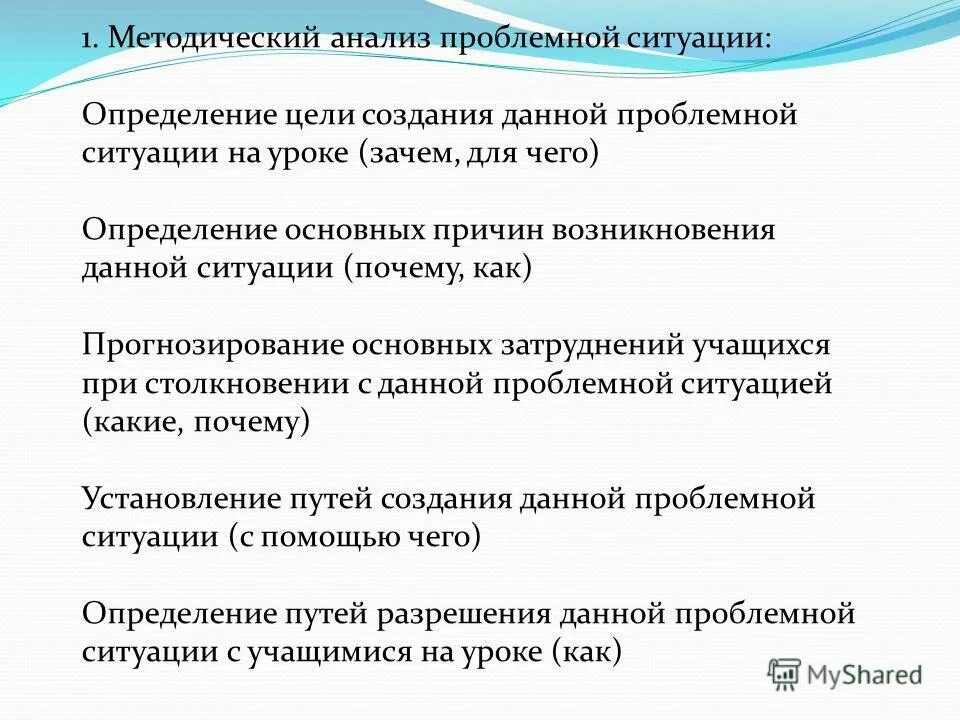 1. Методический анализ проблемной ситуации:

Определение цели создания данной проблемной ситуации на уроке (зачем, для чего)

Определение основных причин возникновения данной ситуации (почему, как)

Прогнозирование основных затруднений учащихся при столкновении с данной проблемной ситуацией (какие, почему)

Установление путей создания данной проблемной ситуации (с помощью чего)

Определение путей разрешения данной проблемной ситуации с учащимися на уроке (как)

MyShared